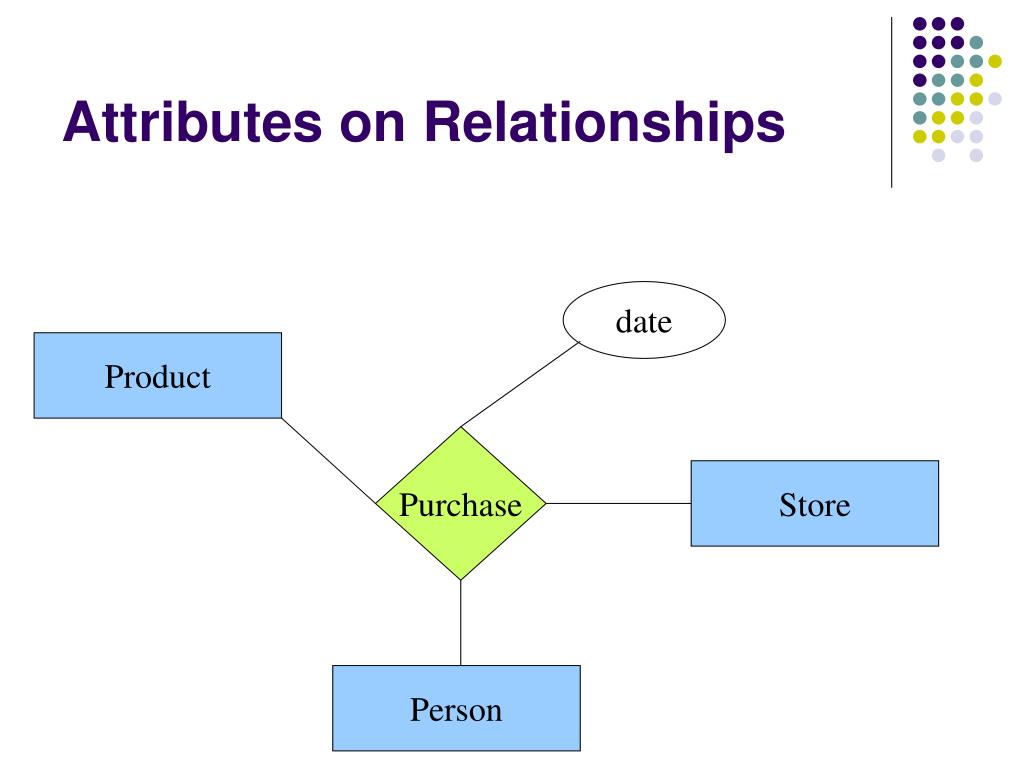 Attributes on Relationships

date

Product

Purchase

Store

Person